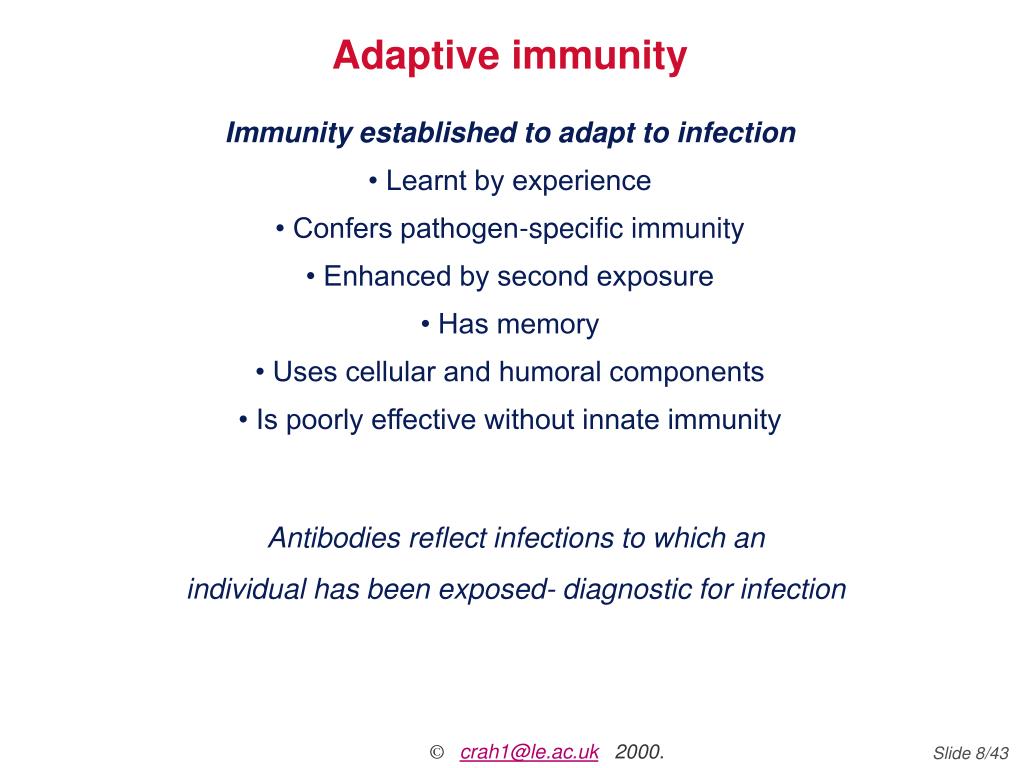 Adaptive immunity

Immunity established to adapt to infection

• Learnt by experience

• Confers pathogen-specific immunity

• Enhanced by second exposure

• Has memory

• Uses cellular and humoral components

• Is poorly effective without innate immunity

Antibodies reflect infections to which an individual has been exposed- diagnostic for infection

© crah1@le.ac.uk 2000.

Slide 8/43